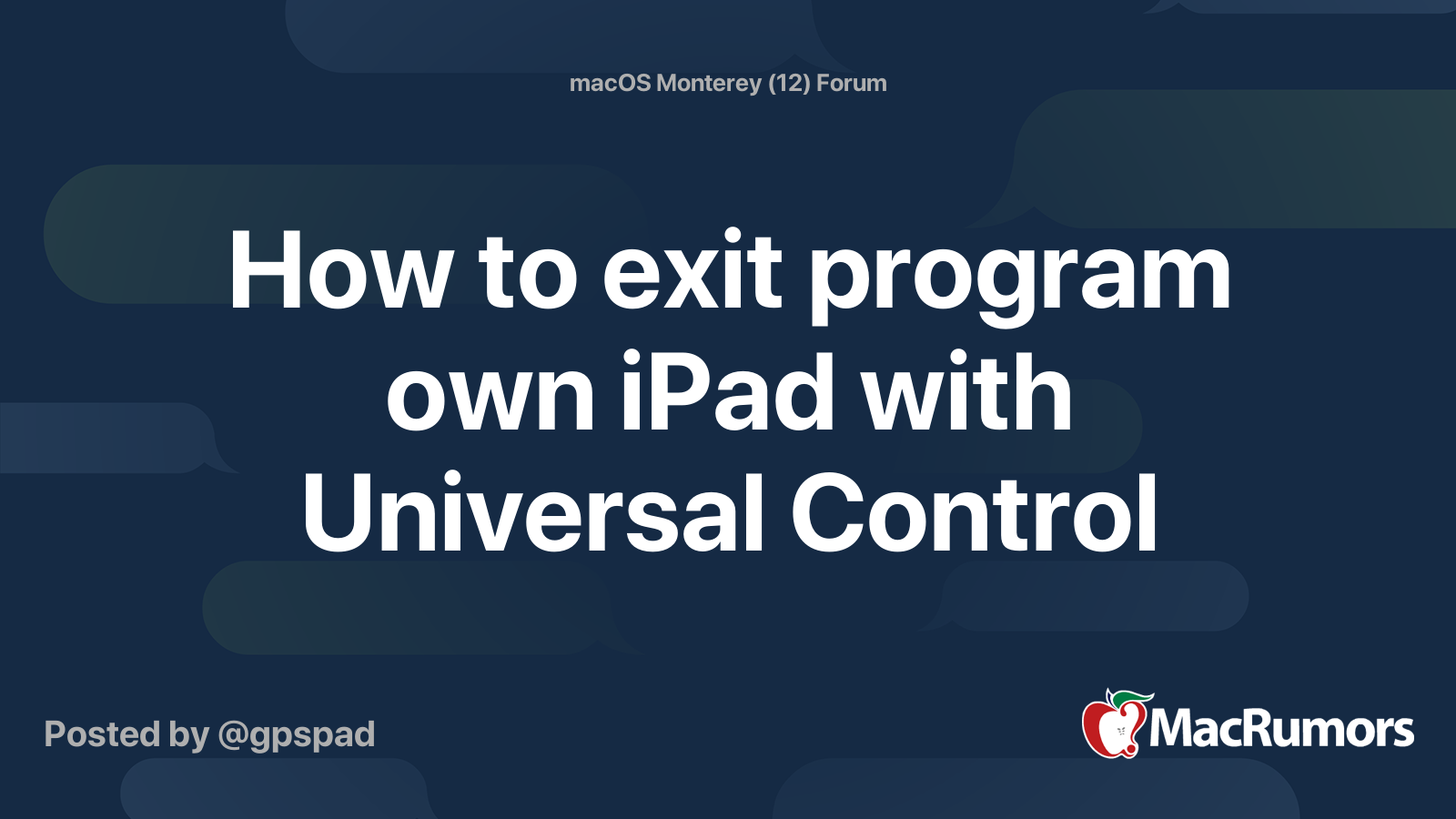 macOS Monterey (12) Forum

How to exit program own iPad with Universal Control

Posted by @gpspad

MacRumors